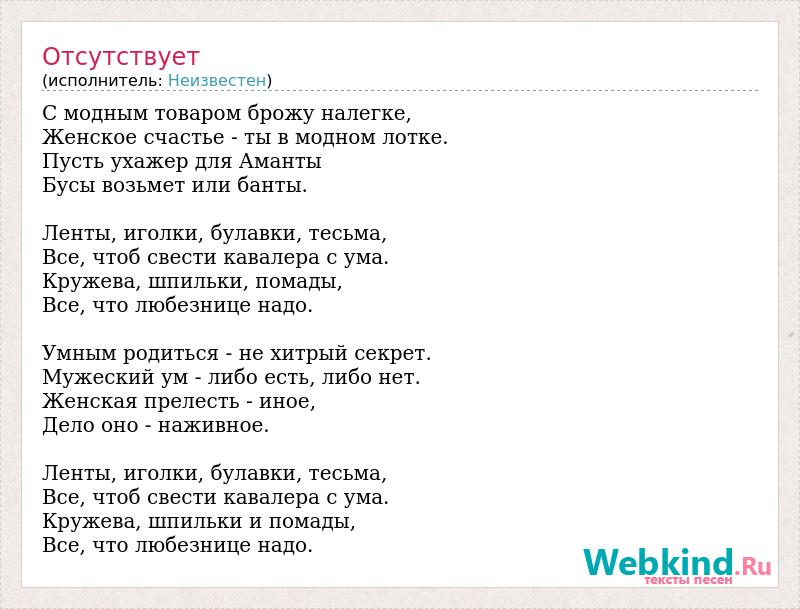 Отсутствует
(исполнитель: Неизвестен)

С модным товаром брожу налегке,
Женское счастье - ты в модном лотке.
Пусть ухажер для Аманты
Бусы возьмет или банты.

Ленты, иголки, булавки, тесьма,
Все, чтоб свести кавалера с ума.
Кружева, шпильки, помады,
Все, что любезнице надо.

Умным родиться - не хитрый секрет.
Мужеский ум - либо есть, либо нет.
Женская прелесть - иное,
Дело оно - наживное.

Ленты, иголки, булавки, тесьма,
Все, чтоб свести кавалера с ума.
Кружева, шпильки и помады,
Все, что любезнице надо.

Webkind.Ru
тексты песен